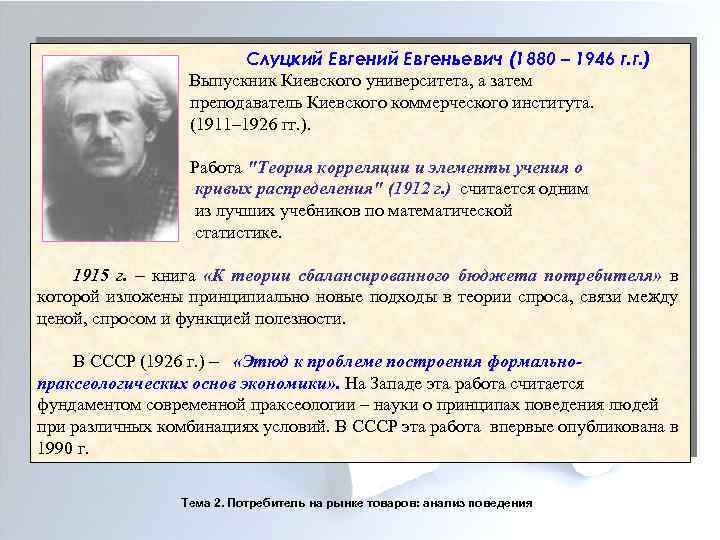 Слуцкий Евгений Евгеньевич (1880 – 1946 г.г.)

Выпускник Киевского университета, а затем преподаватель Киевского коммерческого института. (1911–1926 гг.).

Работа "Теория корреляции и элементы учения о кривых распределения" (1912 г.) считается одним из лучших учебников по математической статистике.

1915 г. – книга «К теории сбалансированного бюджета потребителя» в которой изложены принципиально новые подходы в теории спроса, связи между ценой, спросом и функцией полезности.

В СССР (1926 г.) – «Этюд к проблеме построения формально-праксеологических основ экономики». На Западе эта работа считается фундаментом современной праксеологии – науки о принципах поведения людей при различных комбинациях условий. В СССР эта работа впервые опубликована в 1990 г.

Тема 2. Потребитель на рынке товаров: анализ поведения